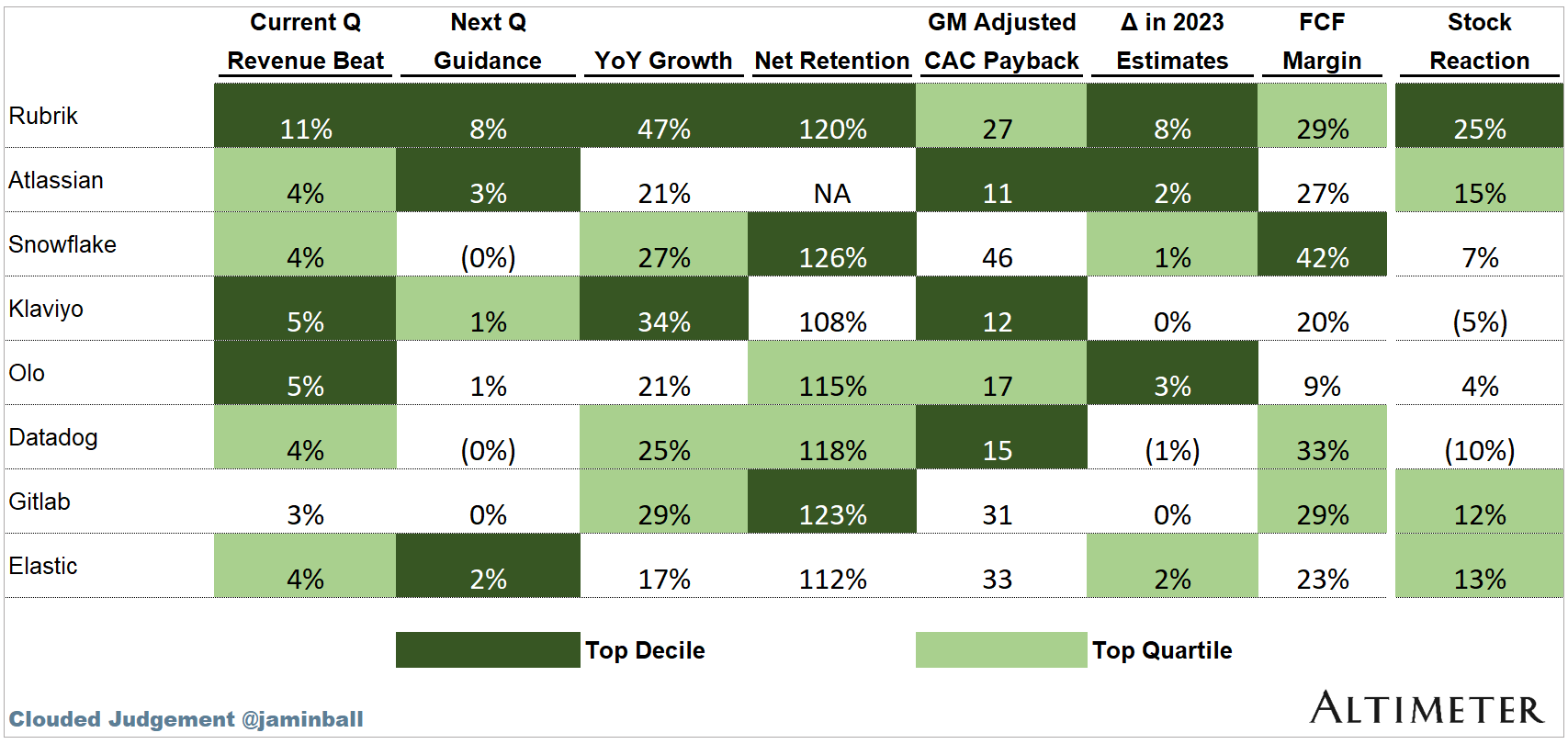 | | Current Q Revenue Beat | Next Q Guidance | YoY Growth | Net Retention | GM Adjusted CAC Payback | Δ in 2023 Estimates | FCF Margin | Stock Reaction |
|---|---|---|---|---|---|---|---|---|
| Rubrik | 11% | 8% | 47% | 120% | 27 | 8% | 29% | 25% |
| Atlassian | 4% | 3% | 21% | NA | 11 | 2% | 27% | 15% |
| Snowflake | 4% | (0%) | 27% | 126% | 46 | 1% | 42% | 7% |
| Klaviyo | 5% | 1% | 34% | 108% | 12 | 0% | 20% | (5%) |
| Olo | 5% | 1% | 21% | 115% | 17 | 3% | 9% | 4% |
| Datadog | 4% | (0%) | 25% | 118% | 15 | (1%) | 33% | (10%) |
| Gitlab | 3% | 0% | 29% | 123% | 31 | 0% | 29% | 12% |
| Elastic | 4% | 2% | 17% | 112% | 33 | 2% | 23% | 13% |

Top Decile

Top Quartile

Clouded Judgement @jaminball

ALTIMETER